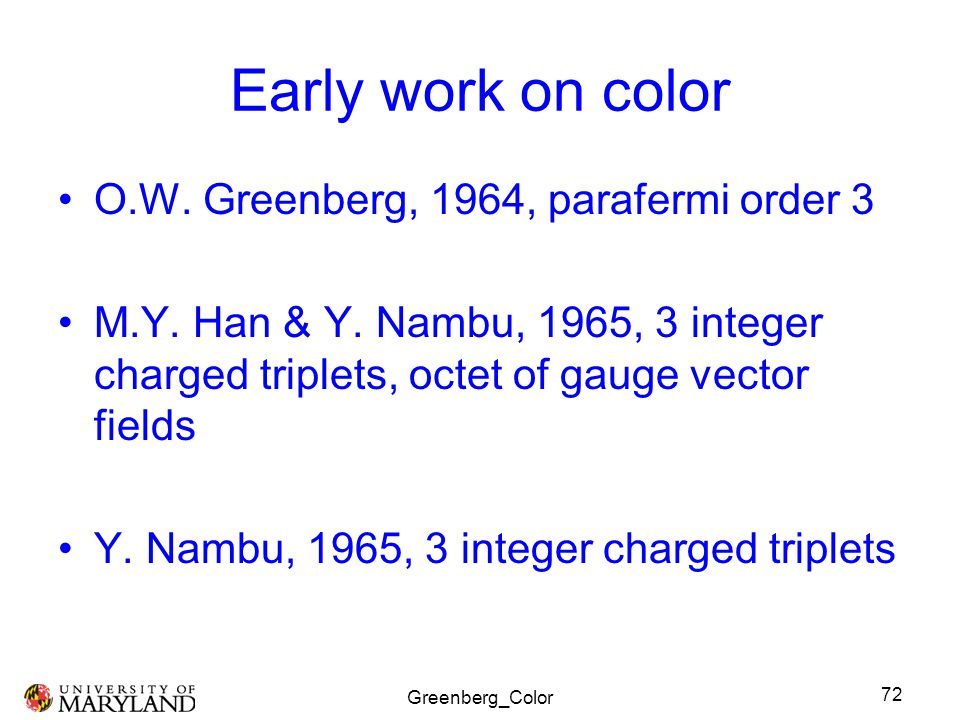 Early work on color

• O.W. Greenberg, 1964, parafermi order 3

• M.Y. Han & Y. Nambu, 1965, 3 integer charged triplets, octet of gauge vector fields

• Y. Nambu, 1965, 3 integer charged triplets

UNIVERSITY OF MARYLAND

Greenberg_Color

72